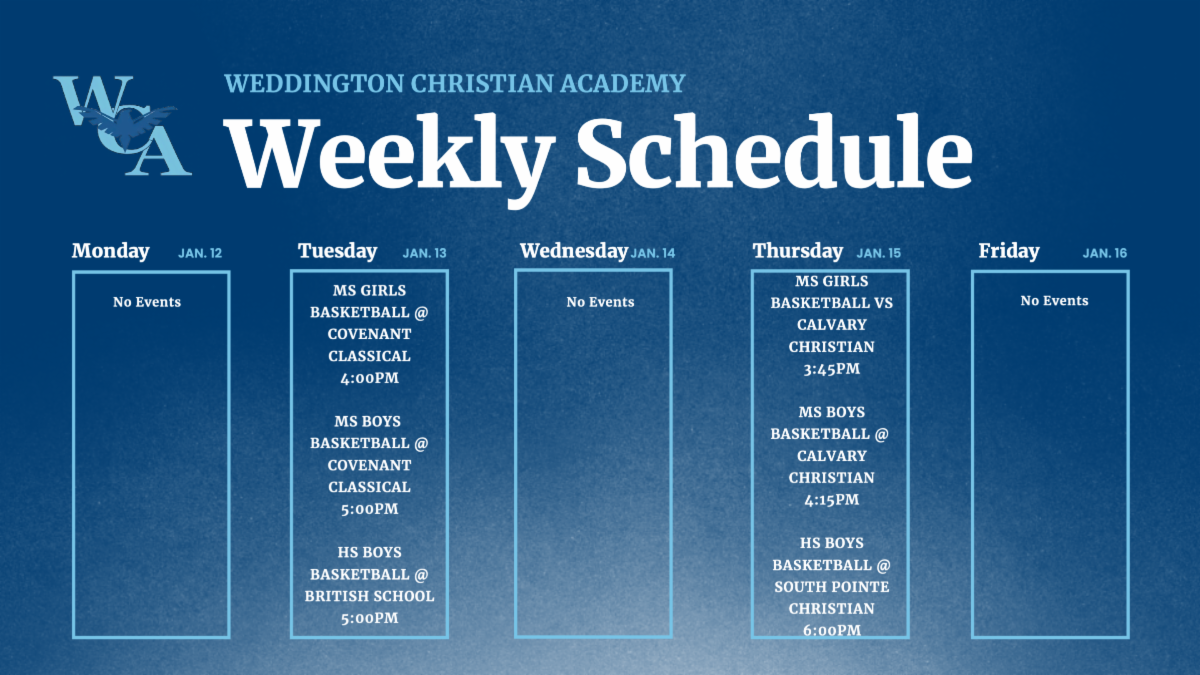 WCA

WEDDINGTON CHRISTIAN ACADEMY
Weekly Schedule

Monday JAN. 12

No Events

Tuesday JAN. 13

MS GIRLS BASKETBALL @ COVENANT CLASSICAL 4:00PM

MS BOYS BASKETBALL @ COVENANT CLASSICAL 5:00PM

HS BOYS BASKETBALL @ BRITISH SCHOOL 5:00PM

Wednesday JAN. 14

No Events

Thursday JAN. 15

MS GIRLS BASKETBALL VS CALVARY CHRISTIAN 3:45PM

MS BOYS BASKETBALL @ CALVARY CHRISTIAN 4:15PM

HS BOYS BASKETBALL @ SOUTH POINTE CHRISTIAN 6:00PM

Friday JAN. 16

No Events